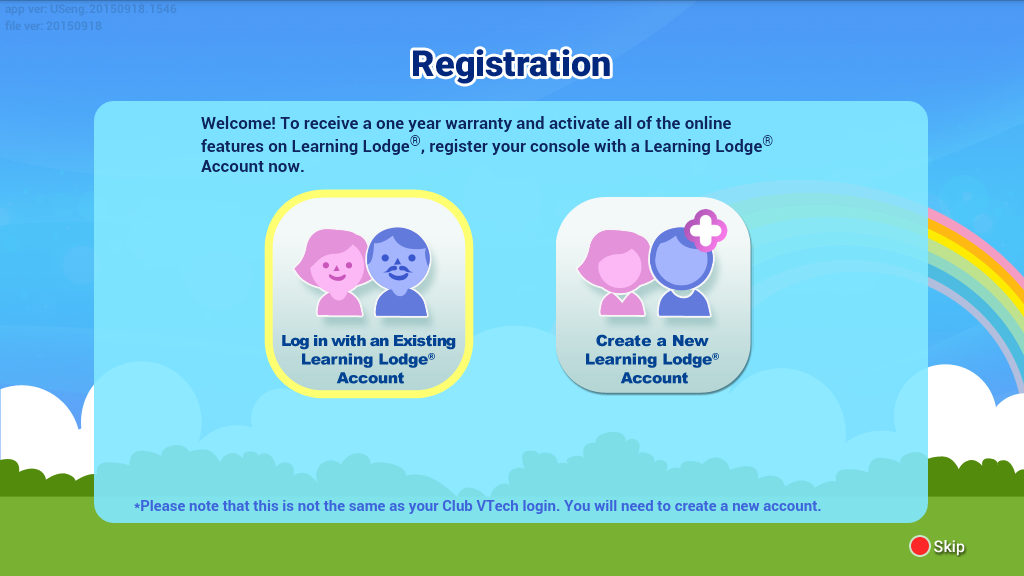 app ver: USeng.20150918.1546
file ver: 20150918

Registration

Welcome! To receive a one year warranty and activate all of the online features on Learning Lodge®, register your console with a Learning Lodge® Account now.

Log in with an Existing Learning Lodge® Account

Create a New Learning Lodge® Account

*Please note that this is not the same as your Club VTech login. You will need to create a new account.

Skip